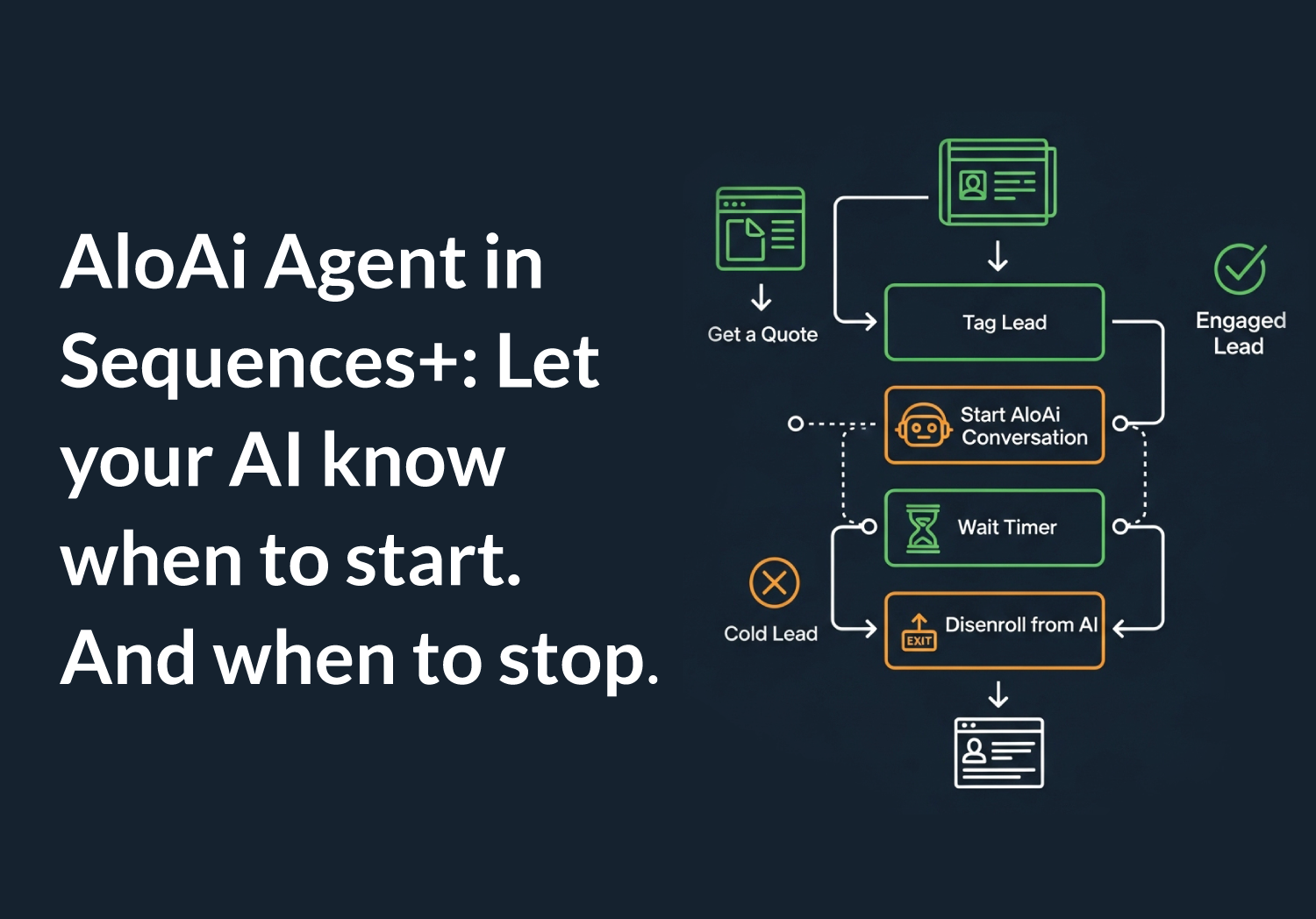 AloAi Agent in Sequences+: Let your AI know when to start. And when to stop.

Get a Quote

Tag Lead

Engaged Lead

Start AloAi Conversation

Wait Timer

Cold Lead

EXIT

Disenroll from AI